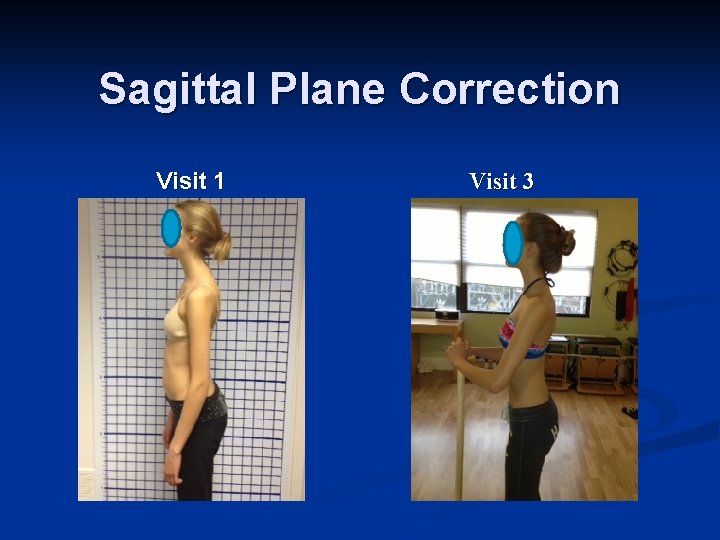 Sagittal Plane Correction

Visit 1

Visit 3